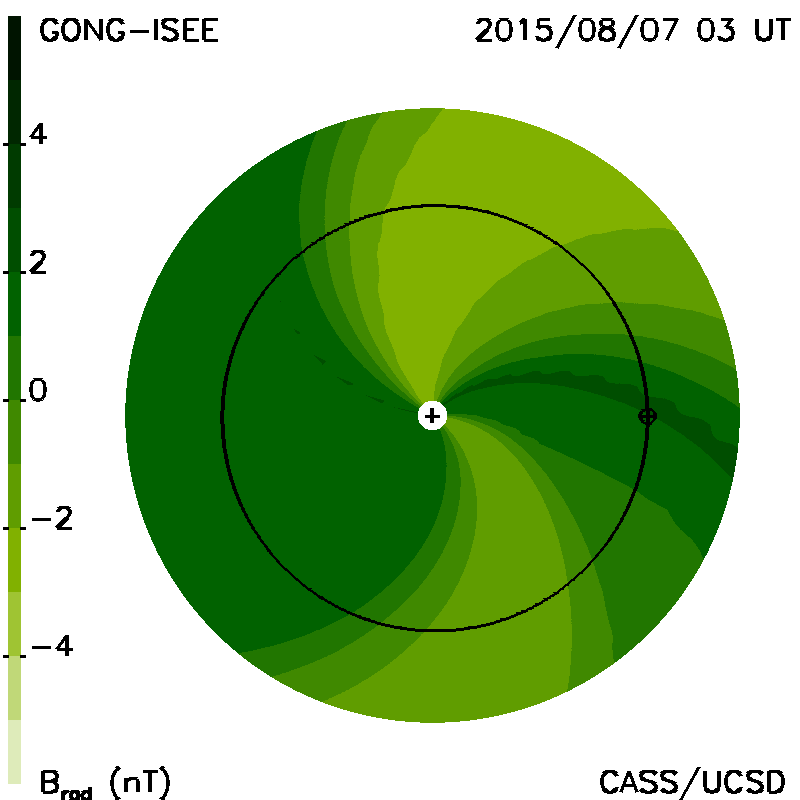 GONG-ISEE

2015/08/07 03 UT

4

2

0

−2

−4

$B_{rad}$ (nT)

CASS/UCSD